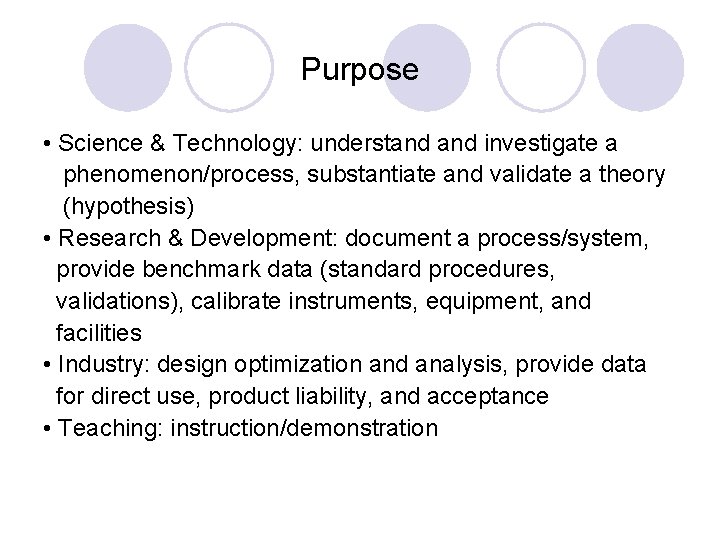 Purpose

• Science & Technology: understand and investigate a phenomenon/process, substantiate and validate a theory (hypothesis)
• Research & Development: document a process/system, provide benchmark data (standard procedures, validations), calibrate instruments, equipment, and facilities
• Industry: design optimization and analysis, provide data for direct use, product liability, and acceptance
• Teaching: instruction/demonstration